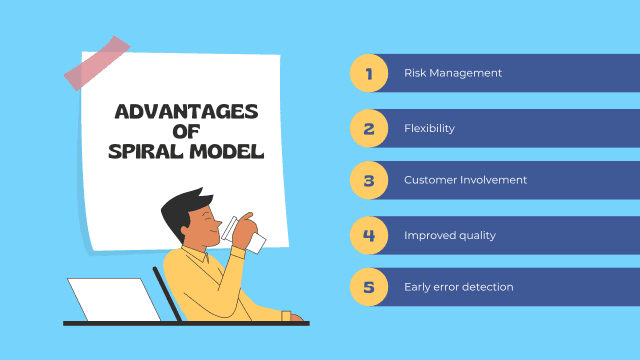 ADVANTAGES OF SPIRAL MODEL

1 Risk Management

2 Flexibility

3 Customer Involvement

4 Improved quality

5 Early error detection